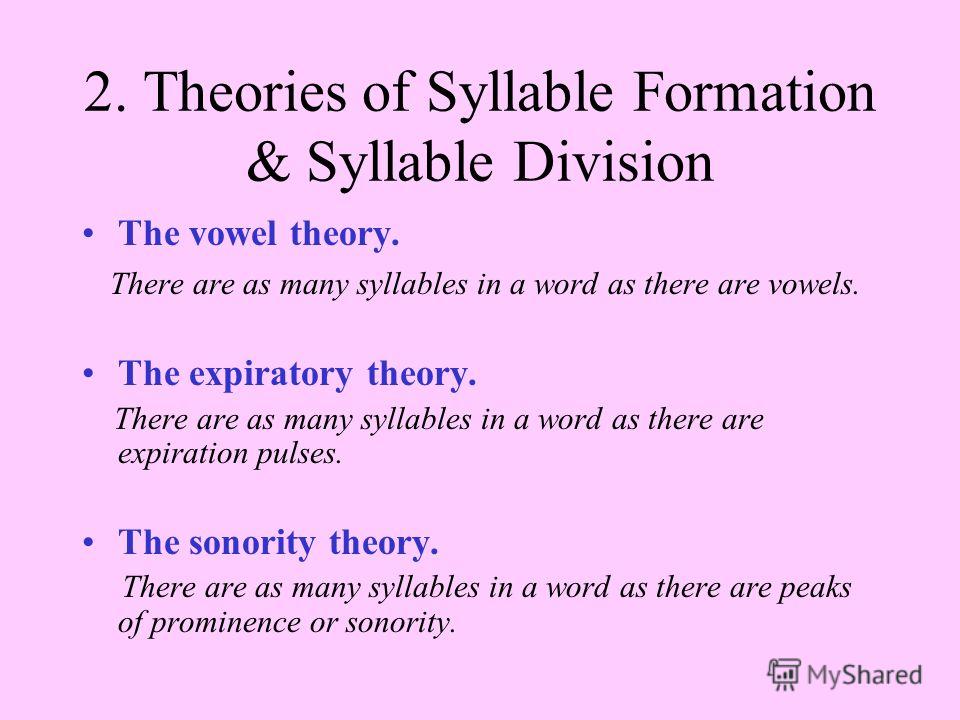 2. Theories of Syllable Formation & Syllable Division

• The vowel theory.

There are as many syllables in a word as there are vowels.

• The expiratory theory.

There are as many syllables in a word as there are expiration pulses.

• The sonority theory.

There are as many syllables in a word as there are peaks of prominence or sonority.

MyShared